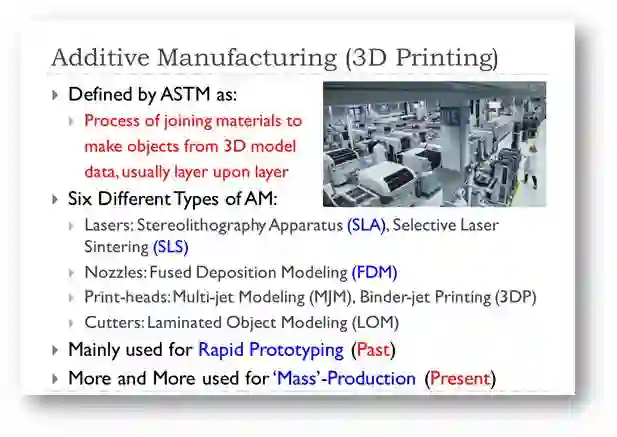 Additive Manufacturing (3D Printing)

Defined by ASTM as:

Process of joining materials to make objects from 3D model data, usually layer upon layer

Six Different Types of AM:

Lasers: Stereolithography Apparatus (SLA), Selective Laser Sintering (SLS)

Nozzles: Fused Deposition Modeling (FDM)

Print-heads: Multi-jet Modeling (MJM), Binder-jet Printing (3DP)

Cutters: Laminated Object Modeling (LOM)

Mainly used for Rapid Prototyping (Past)

More and More used for 'Mass'-Production (Present)